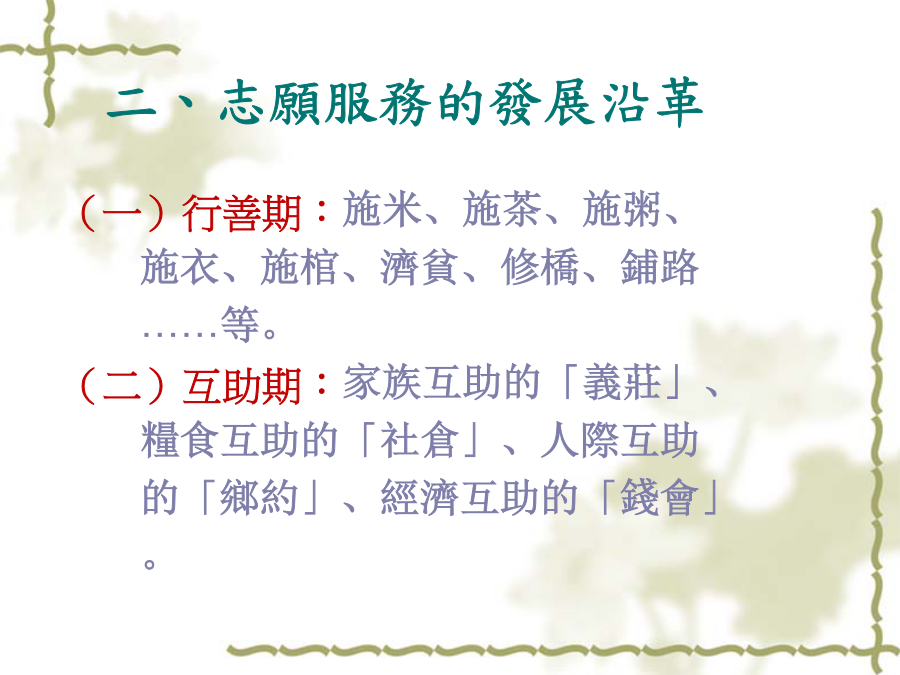 二、志願服務的發展沿革

（一）行善期：施米、施茶、施粥、施衣、施棺、濟貧、修橋、鋪路……等。

（二）互助期：家族互助的「義莊」、糧食互助的「社倉」、人際互助的「鄉約」、經濟互助的「錢會」。